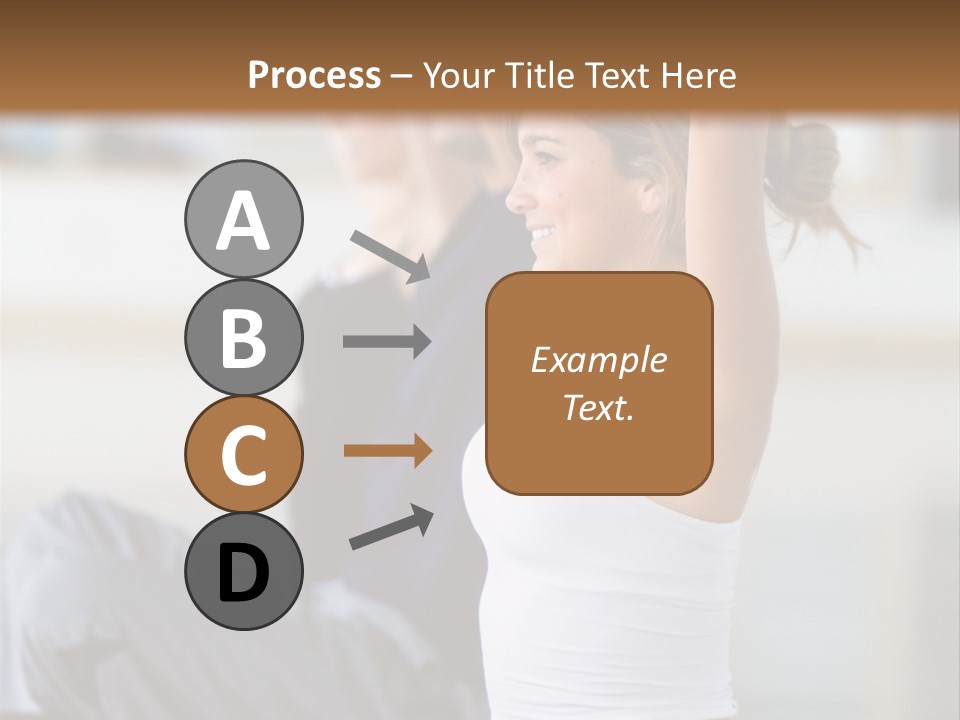 Process – Your Title Text Here

A

B

C

D

Example Text.